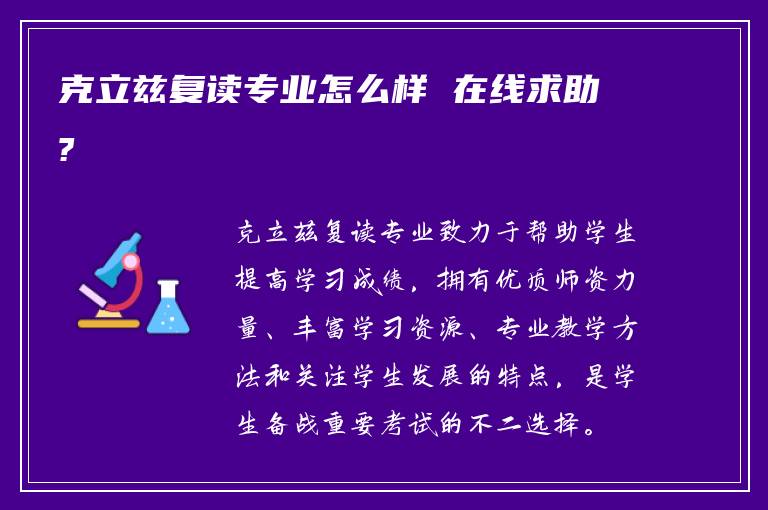 克立兹复读专业怎么样 在线求助?

克立兹复读专业致力于帮助学生提高学习成绩，拥有优质师资力量、丰富学习资源、专业教学方法和关注学生发展的特点，是学生备战重要考试的不二选择。